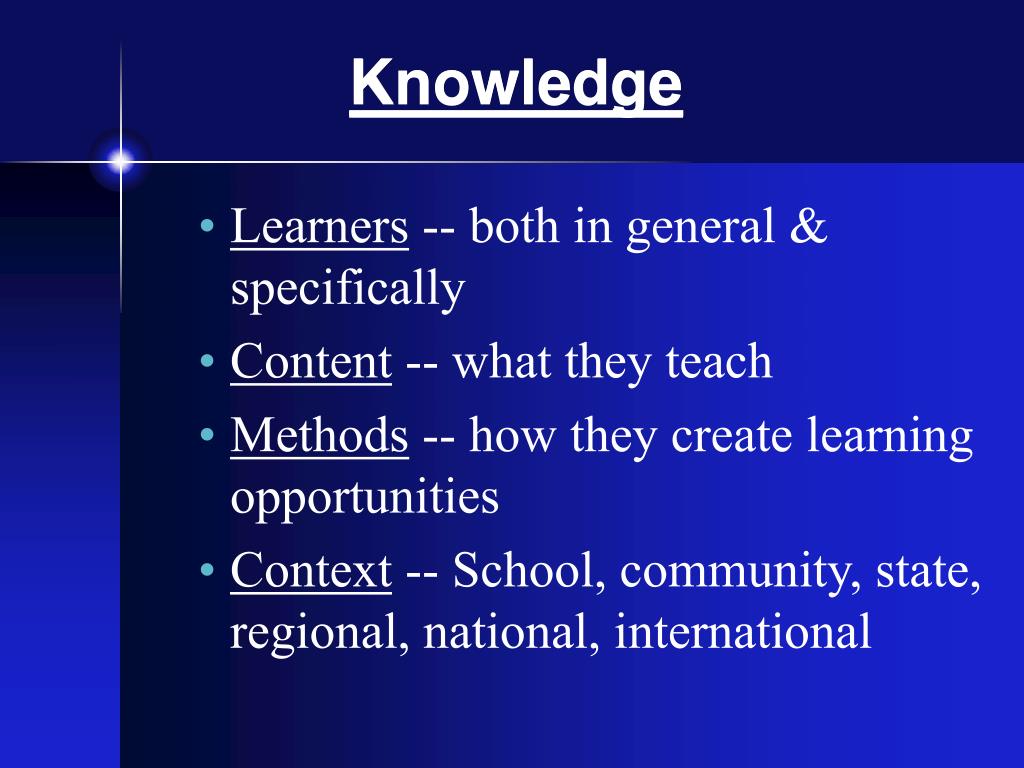 Knowledge

• Learners -- both in general & specifically
• Content -- what they teach
• Methods -- how they create learning opportunities
• Context -- School, community, state, regional, national, international